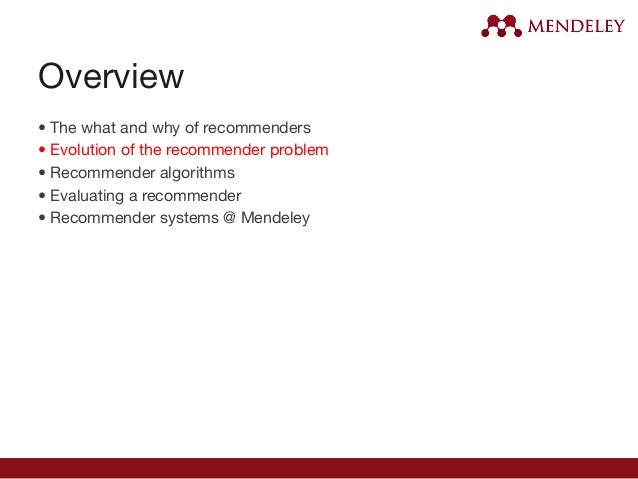 MENDELEY

Overview

• The what and why of recommenders
• Evolution of the recommender problem
• Recommender algorithms
• Evaluating a recommender
• Recommender systems @ Mendeley